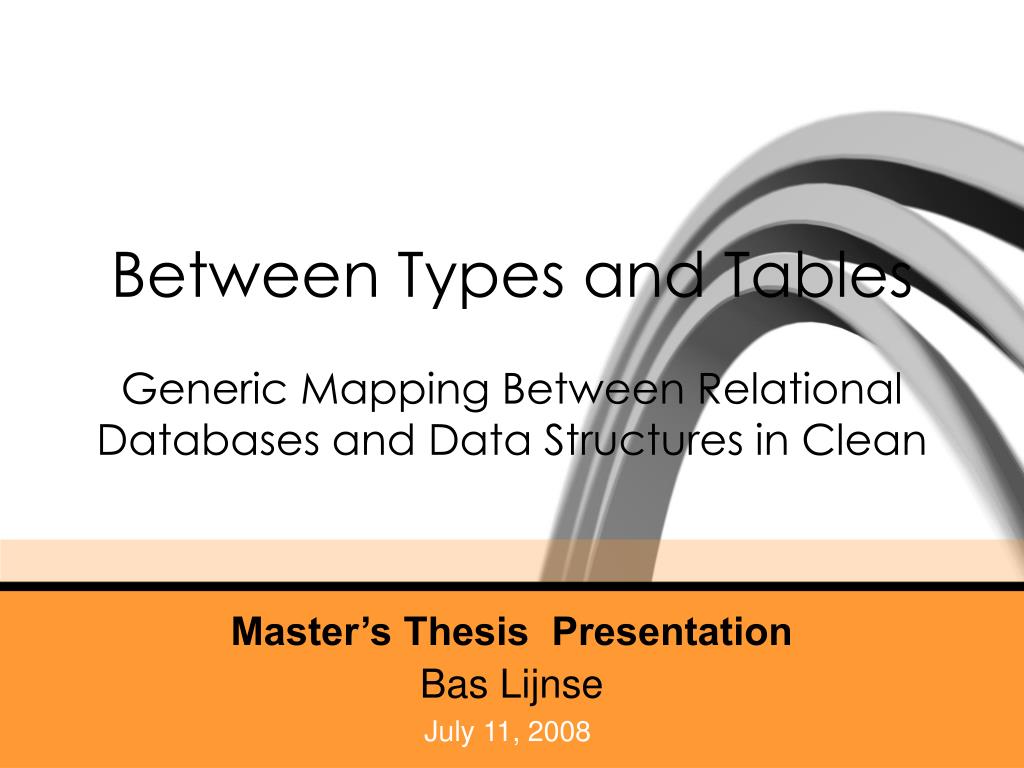 Between Types and Tables

Generic Mapping Between Relational Databases and Data Structures in Clean

Master’s Thesis  Presentation

Bas Lijnse

July 11, 2008